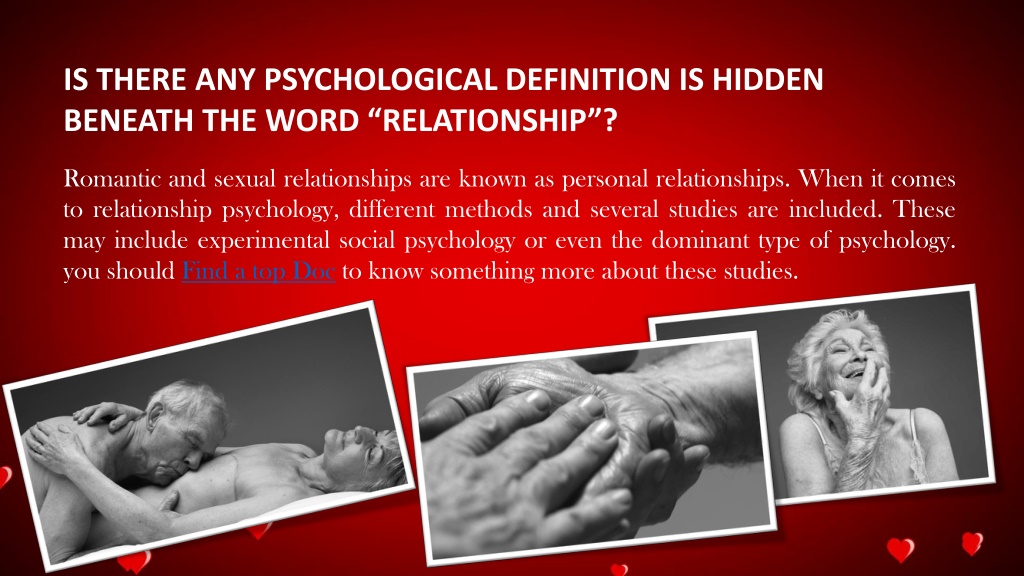 IS THERE ANY PSYCHOLOGICAL DEFINITION IS HIDDEN BENEATH THE WORD “RELATIONSHIP”?

Romantic and sexual relationships are known as personal relationships. When it comes to relationship psychology, different methods and several studies are included. These may include experimental social psychology or even the dominant type of psychology. you should Find a top Doc to know something more about these studies.